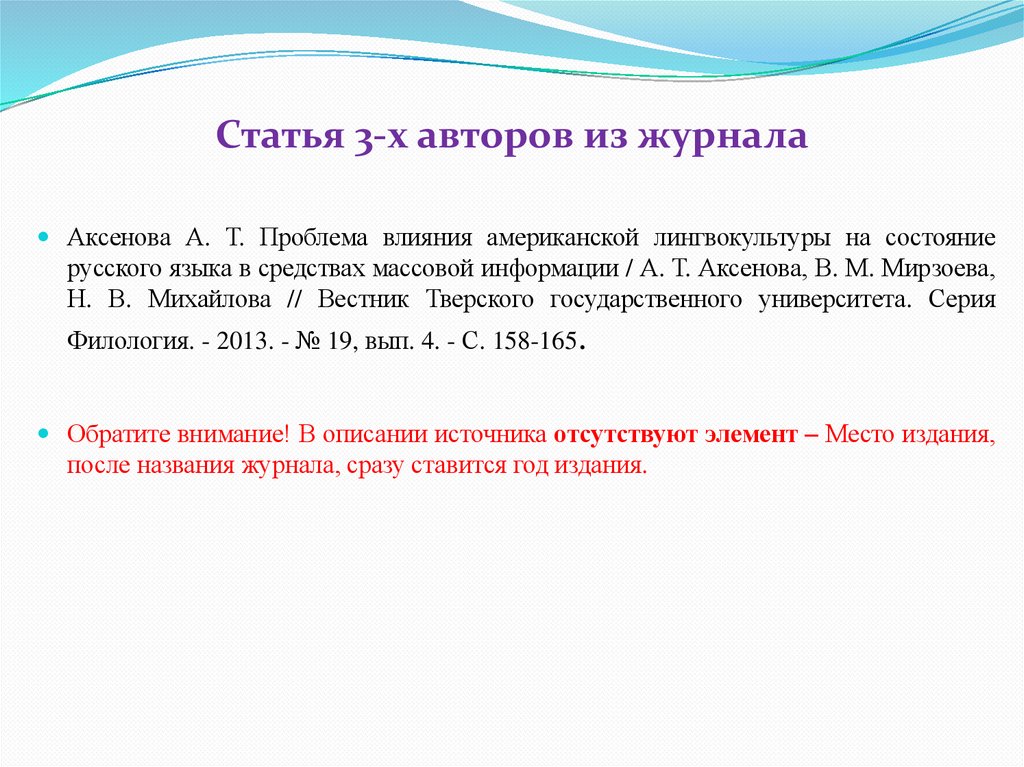 Статья 3-х авторов из журнала

Аксенова А. Т. Проблема влияния американской лингвокультуры на состояние русского языка в средствах массовой информации / А. Т. Аксенова, В. М. Мирзоева, Н. В. Михайлова // Вестник Тверского государственного университета. Серия Филология. - 2013. - № 19, вып. 4. - С. 158-165.

Обратите внимание! В описании источника отсутствуют элемент – Место издания, после названия журнала, сразу ставится год издания.